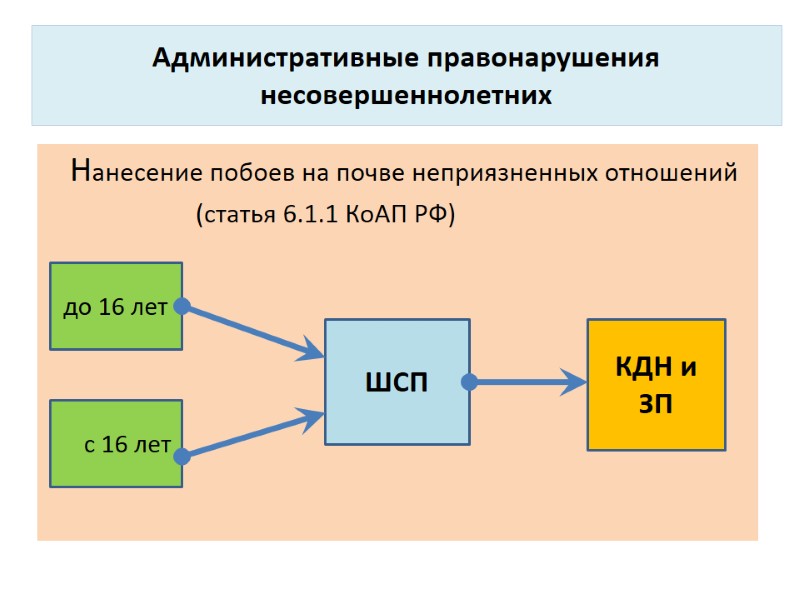 Административные правонарушения несовершеннолетних

Нанесение побоев на почве неприязненных отношений (статья 6.1.1 КоАП РФ)

до 16 лет

с 16 лет

ШСП

КДН и ЗП